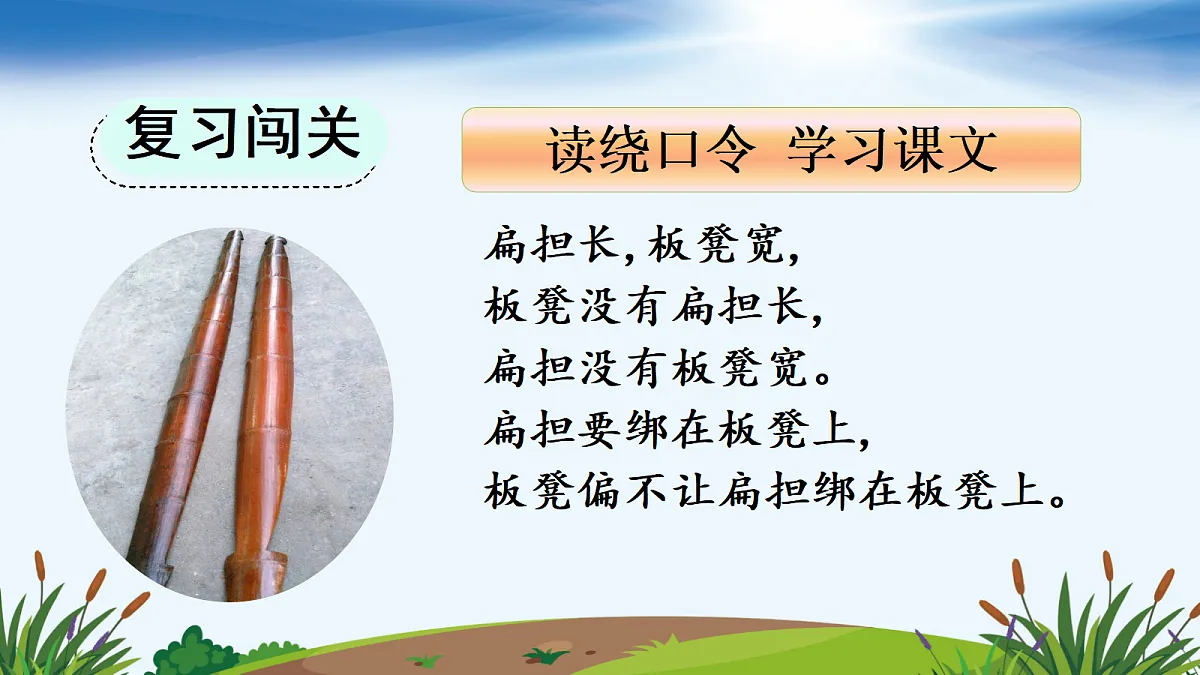 复习闯关

读绕口令 学习课文

扁担长，板凳宽，
板凳没有扁担长，
扁担没有板凳宽。
扁担要绑在板凳上，
板凳偏不让扁担绑在板凳上。